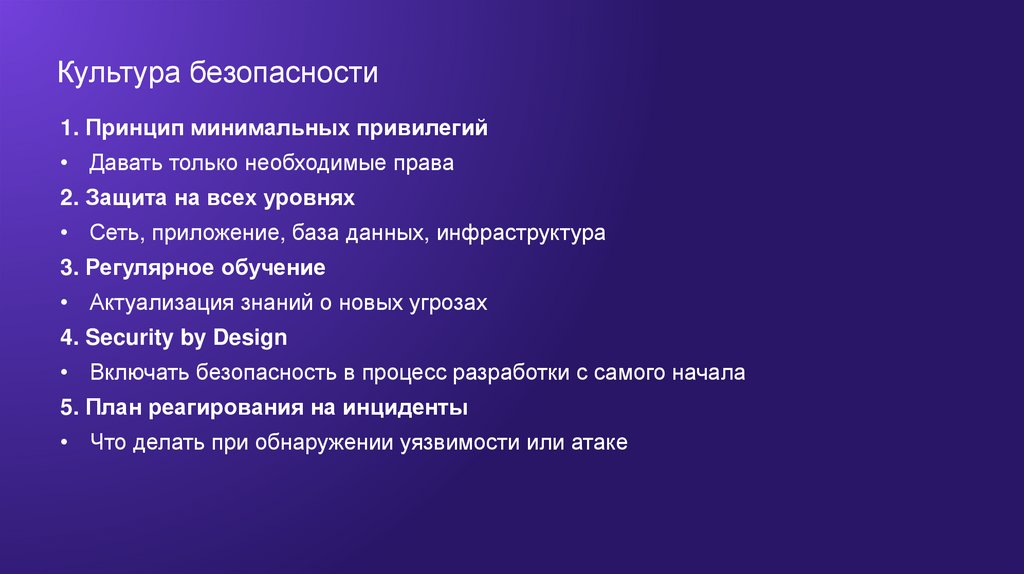 Культура безопасности

1. Принцип минимальных привилегий

• Давать только необходимые права

2. Защита на всех уровнях

• Сеть, приложение, база данных, инфраструктура

3. Регулярное обучение

• Актуализация знаний о новых угрозах

4. Security by Design

• Включать безопасность в процесс разработки с самого начала

5. План реагирования на инциденты

• Что делать при обнаружении уязвимости или атаке